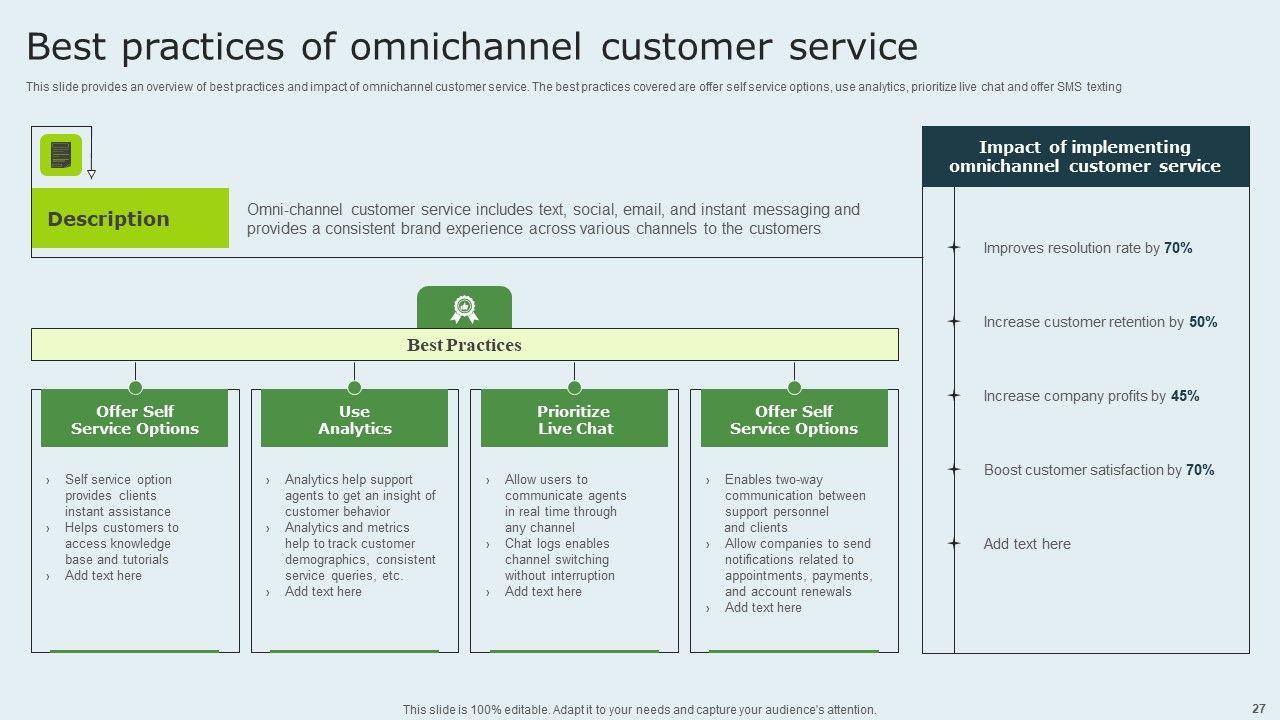 Best practices of omnichannel customer service

This slide provides an overview of best practices and impact of omnichannel customer service. The best practices covered are offer self service options, use analytics, prioritize live chat and offer SMS texting

Description

Omni-channel customer service includes text, social, email, and instant messaging and provides a consistent brand experience across various channels to the customers

Best Practices

Offer Self Service Options

› Self service option provides clients instant assistance
› Helps customers to access knowledge base and tutorials
› Add text here

Use Analytics

› Analytics help support agents to get an insight of customer behavior
› Analytics and metrics help to track customer demographics, consistent service queries, etc.
› Add text here

Prioritize Live Chat

› Allow users to communicate agents in real time through any channel
› Chat logs enables channel switching without interruption
› Add text here

Offer Self Service Options

› Enables two-way communication between support personnel and clients
› Allow companies to send notifications related to appointments, payments, and account renewals
› Add text here

Impact of implementing omnichannel customer service

Improves resolution rate by 70%

Increase customer retention by 50%

Increase company profits by 45%

Boost customer satisfaction by 70%

Add text here

This slide is 100% editable. Adapt it to your needs and capture your audience's attention.

27